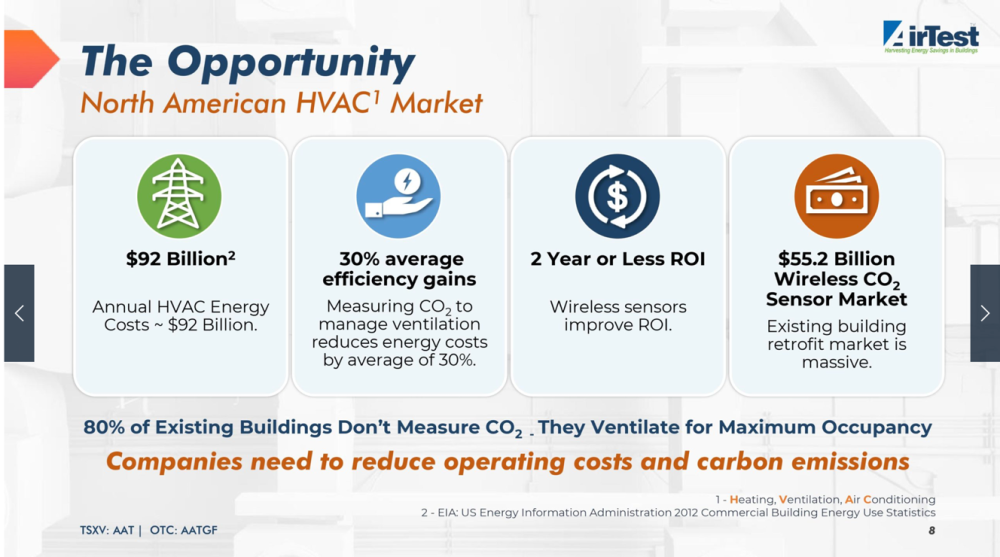 AirTest
Harvesting Energy Savings in Buildings

The Opportunity
North American HVAC$^1$ Market

$92 Billion$^2$

Annual HVAC Energy Costs ~ $92 Billion.

30% average efficiency gains

Measuring $CO_2$ to manage ventilation reduces energy costs by average of 30%.

2 Year or Less ROI

Wireless sensors improve ROI.

$55.2 Billion Wireless $CO_2$ Sensor Market

Existing building retrofit market is massive.

80% of Existing Buildings Don't Measure $CO_2$ - They Ventilate for Maximum Occupancy

Companies need to reduce operating costs and carbon emissions

1 - Heating, Ventilation, Air Conditioning
2 - EIA: US Energy Information Administration 2012 Commercial Building Energy Use Statistics

TSXV: AAT | OTC: AATGF

8